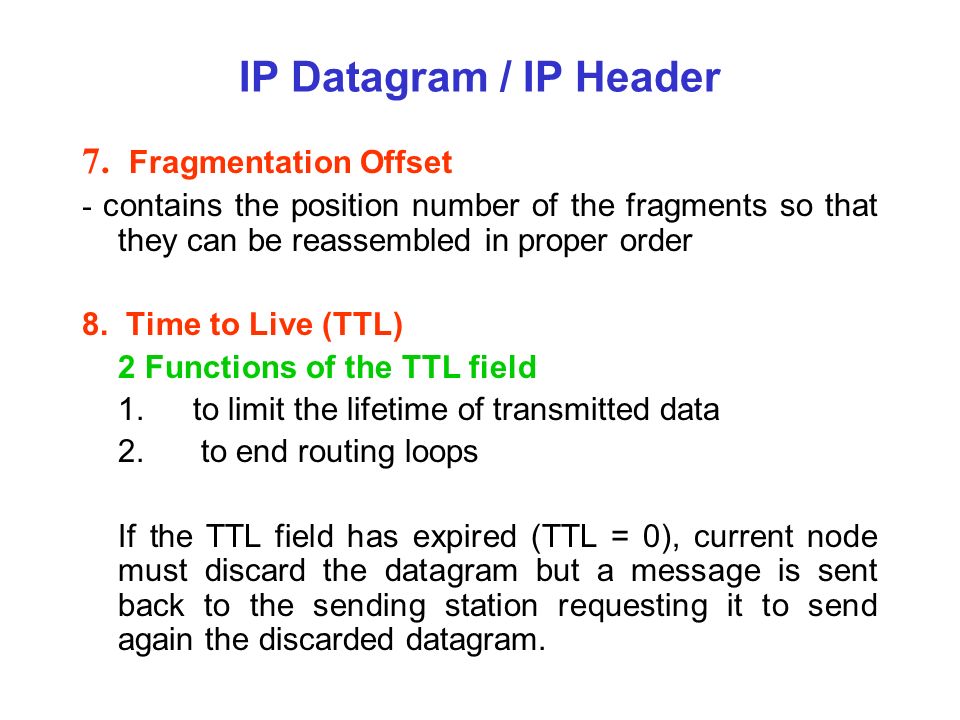 IP Datagram / IP Header

7. Fragmentation Offset

- contains the position number of the fragments so that they can be reassembled in proper order

8. Time to Live (TTL)

2 Functions of the TTL field

1. to limit the lifetime of transmitted data

2. to end routing loops

If the TTL field has expired (TTL = 0), current node must discard the datagram but a message is sent back to the sending station requesting it to send again the discarded datagram.